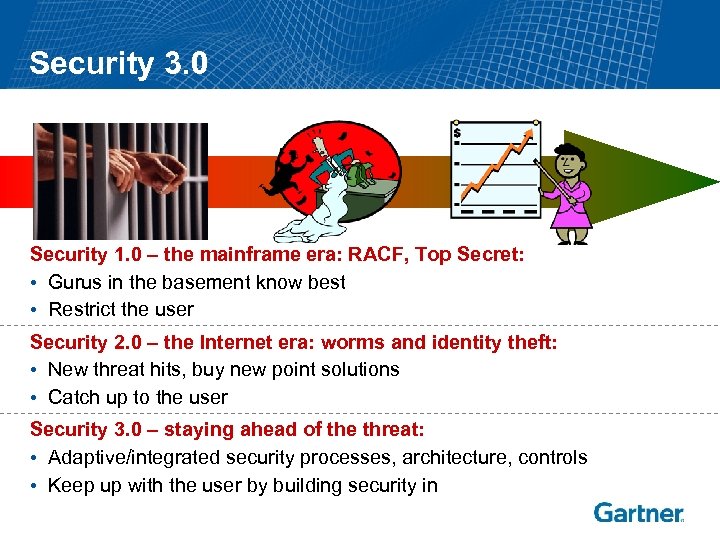 Security 3.0

$

Security 1.0 – the mainframe era: RACF, Top Secret:
• Gurus in the basement know best
• Restrict the user

Security 2.0 – the Internet era: worms and identity theft:
• New threat hits, buy new point solutions
• Catch up to the user

Security 3.0 – staying ahead of the threat:
• Adaptive/integrated security processes, architecture, controls
• Keep up with the user by building security in

Gartner